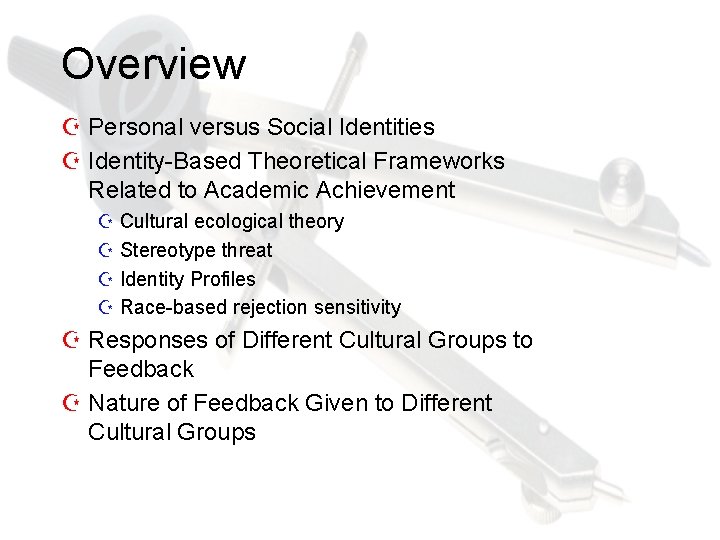 Overview

Personal versus Social Identities

Identity-Based Theoretical Frameworks Related to Academic Achievement

Cultural ecological theory

Stereotype threat

Identity Profiles

Race-based rejection sensitivity

Responses of Different Cultural Groups to Feedback

Nature of Feedback Given to Different Cultural Groups